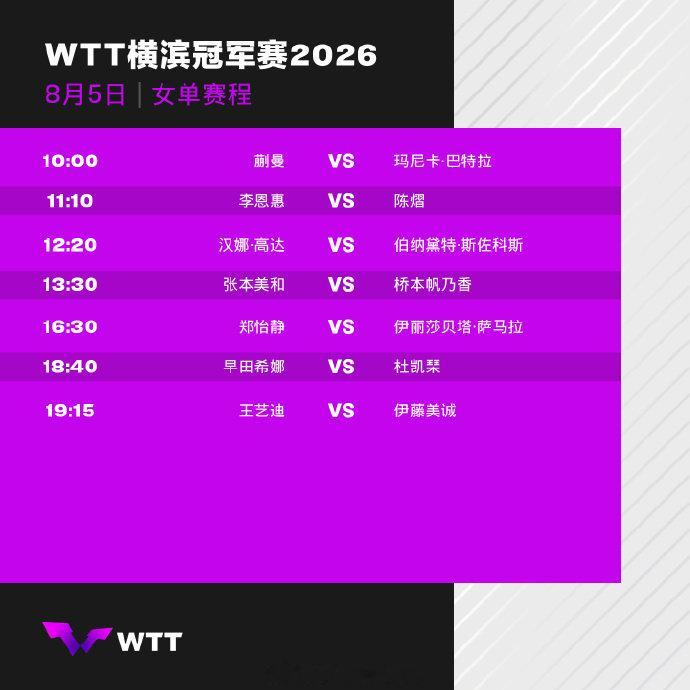 WTT横滨冠军赛2026
8月5日 | 女单赛程

| 10:00 | 蒯曼 | VS | 玛尼卡·巴特拉 |
|---|---|---|---|
| 11:10 | 李恩惠 | VS | 陈熠 |
| 12:20 | 汉娜·高达 | VS | 伯纳黛特·斯佐科斯 |
| 13:30 | 张本美和 | VS | 桥本帆乃香 |
| 16:30 | 郑怡静 | VS | 伊丽莎贝塔·萨马拉 |
| 18:40 | 早田希娜 | VS | 杜凯琹 |
| 19:15 | 王艺迪 | VS | 伊藤美诚 |

WTT